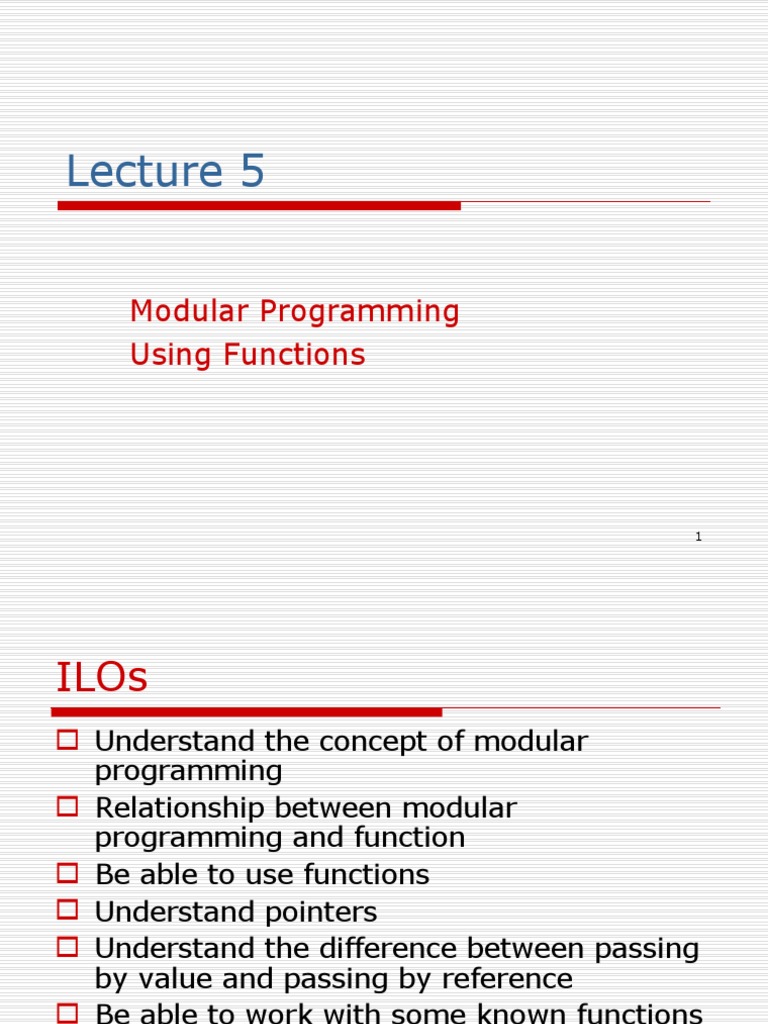 Lecture 5

Modular Programming
Using Functions

1

ILOs

Understand the concept of modular programming
Relationship between modular programming and function
Be able to use functions
Understand pointers
Understand the difference between passing by value and passing by reference
Be able to work with some known functions